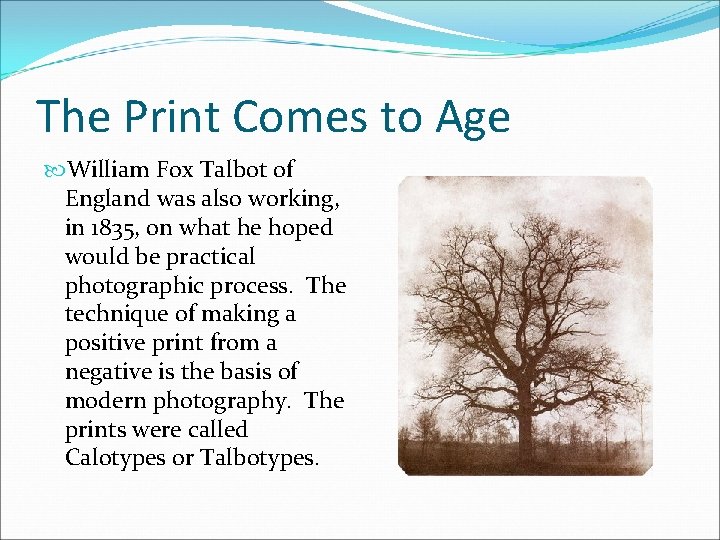 The Print Comes to Age

William Fox Talbot of England was also working, in 1835, on what he hoped would be practical photographic process. The technique of making a positive print from a negative is the basis of modern photography. The prints were called Calotypes or Talbotypes.